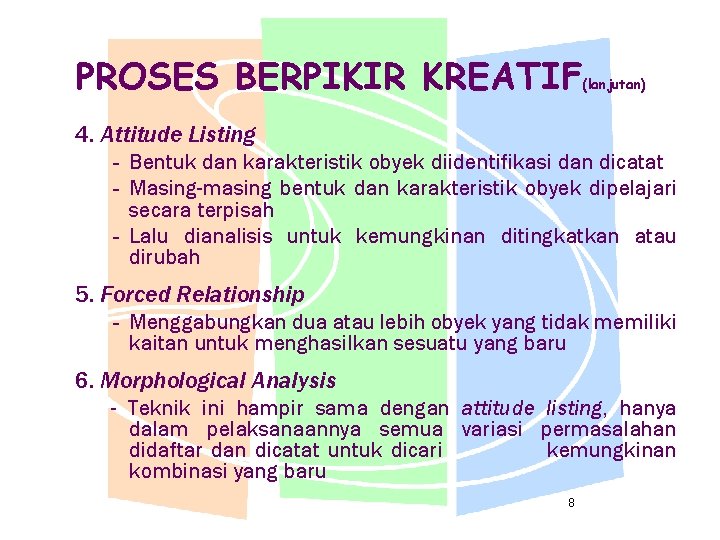 PROSES BERPIKIR KREATIF(lanjutan)

4. Attitude Listing

- Bentuk dan karakteristik obyek diidentifikasi dan dicatat
- Masing-masing bentuk dan karakteristik obyek dipelajari secara terpisah
- Lalu dianalisis untuk kemungkinan ditingkatkan atau dirubah

5. Forced Relationship

- Menggabungkan dua atau lebih obyek yang tidak memiliki kaitan untuk menghasilkan sesuatu yang baru

6. Morphological Analysis

- Teknik ini hampir sama dengan attitude listing, hanya dalam pelaksanaannya semua variasi permasalahan didaftar dan dicatat untuk dicari kemungkinan kombinasi yang baru

8